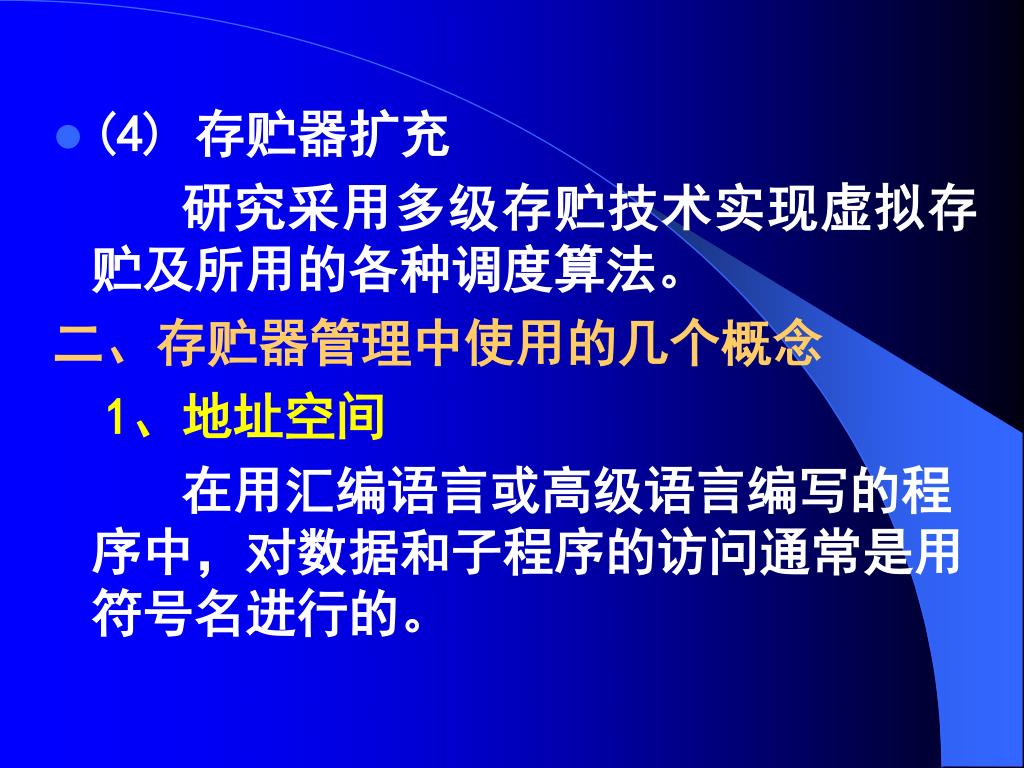 (4) 存贮器扩充

研究采用多级存贮技术实现虚拟存贮及所用的各种调度算法。

二、存贮器管理中使用的几个概念

1、地址空间

在用汇编语言或高级语言编写的程序中，对数据和子程序的访问通常是用符号名进行的。